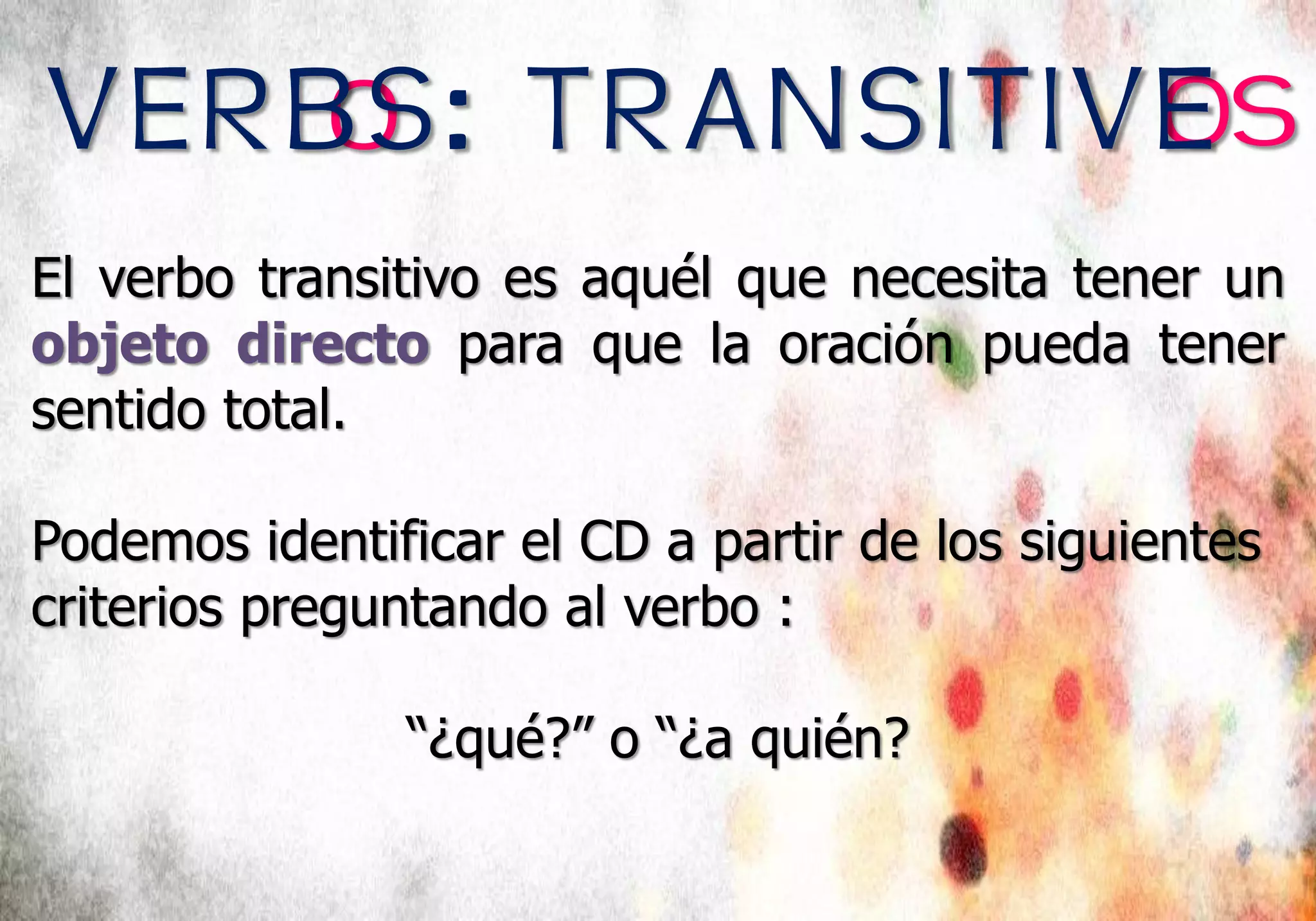 VERBS: TRANSITIVE
O OS

El verbo transitivo es aquél que necesita tener un objeto directo para que la oración pueda tener sentido total.

Podemos identificar el CD a partir de los siguientes criterios preguntando al verbo :

“¿qué?” o “¿a quién?